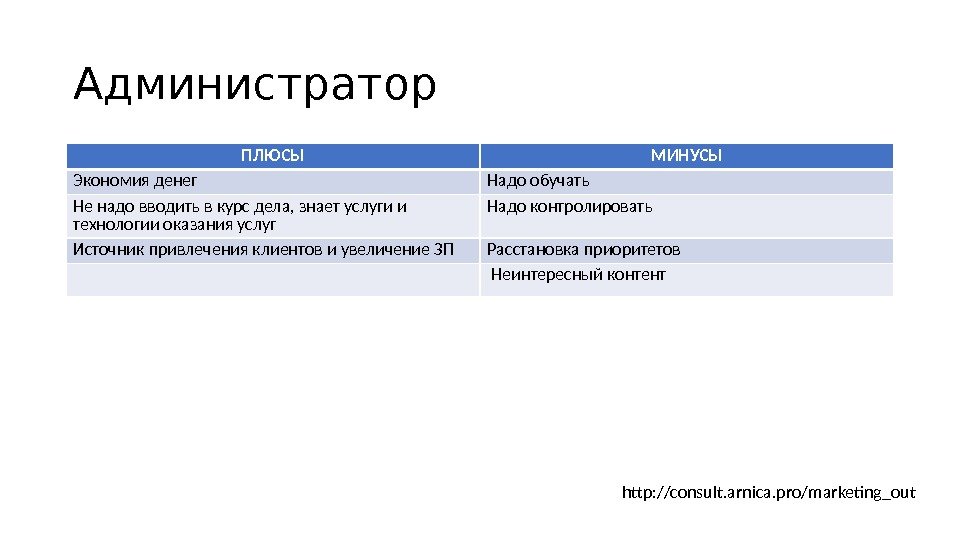 Администратор

| ПЛЮСЫ | МИНУСЫ |
|---|---|
| Экономия денег | Надо обучать |
| Не надо вводить в курс дела, знает услуги и технологии оказания услуг | Надо контролировать |
| Источник привлечения клиентов и увеличение ЗП | Расстановка приоритетов |
| | Неинтересный контент |

http://consult.arnica.pro/marketing_out